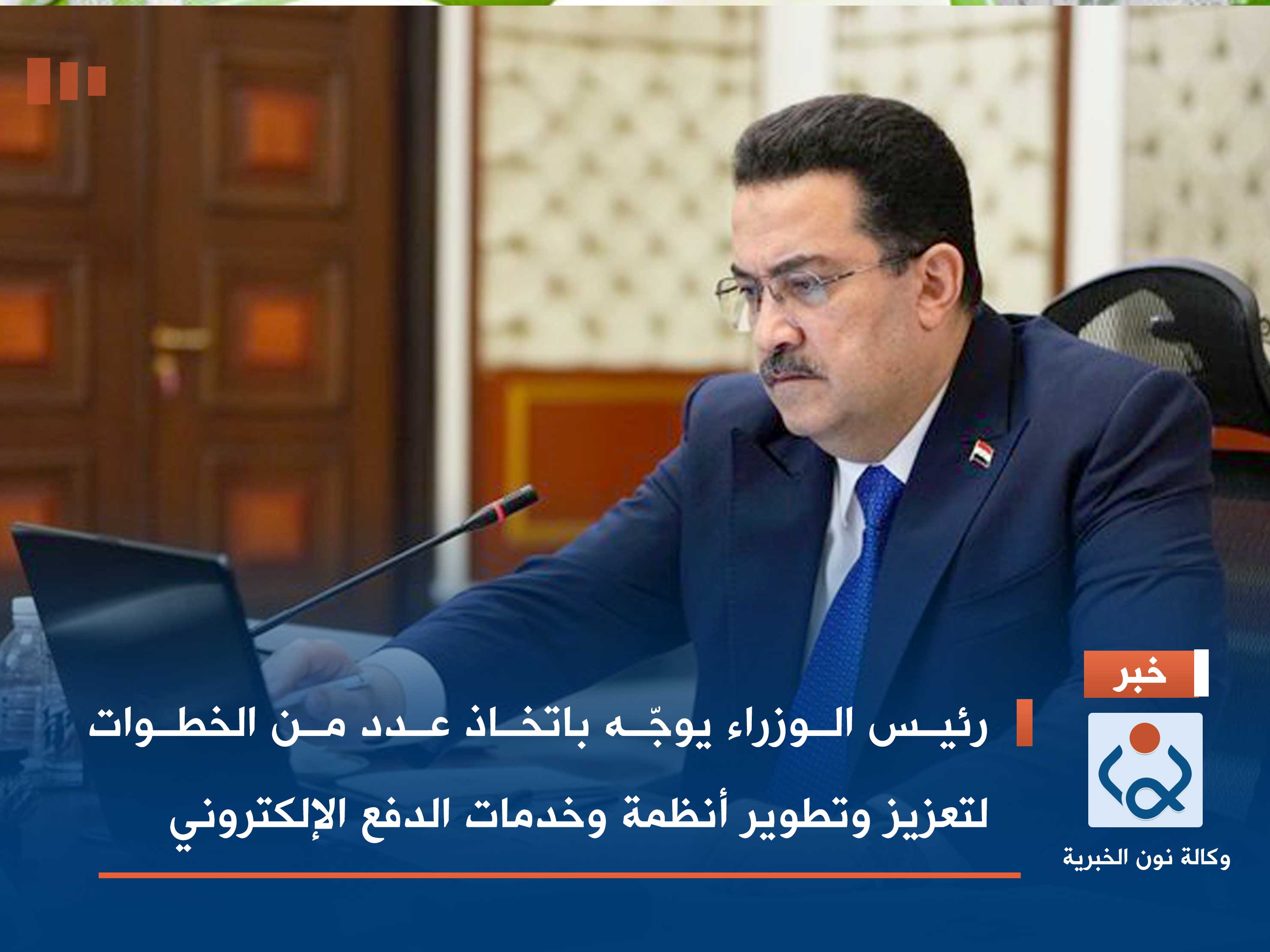 خبر

رئيس الوزراء يوجّه باتخاذ عدد من الخطوات لتعزيز وتطوير أنظمة وخدمات الدفع الإلكتروني

وكالة نون الخبرية